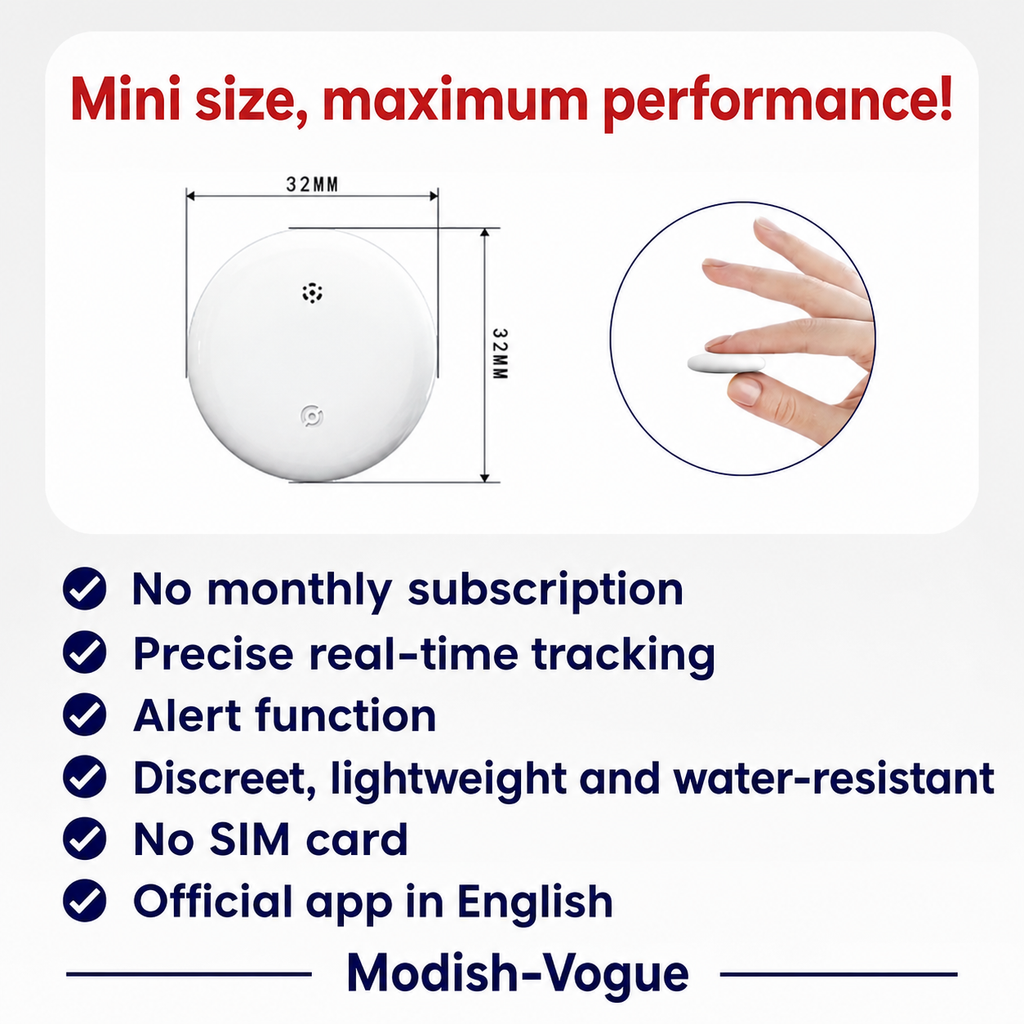 Mini size, maximum performance!

32MM

32MM

No monthly subscription

Precise real-time tracking

Alert function

Discreet, lightweight and water-resistant

No SIM card

Official app in English

Modish-Vogue